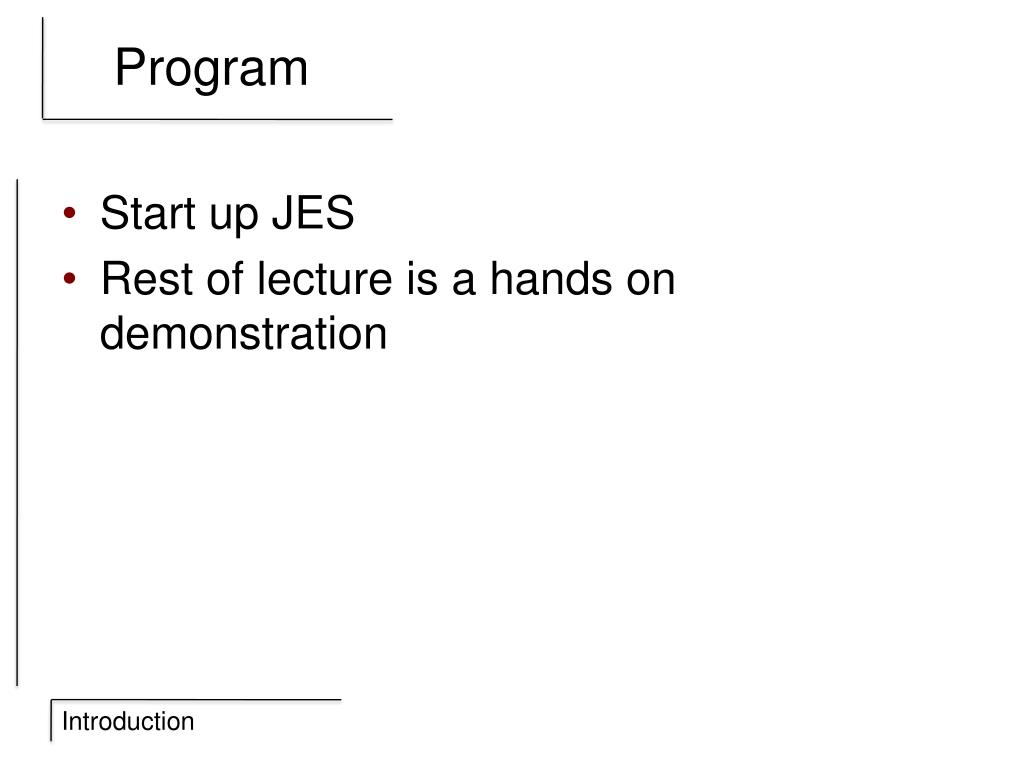 Program

• Start up JES
• Rest of lecture is a hands on demonstration

Introduction